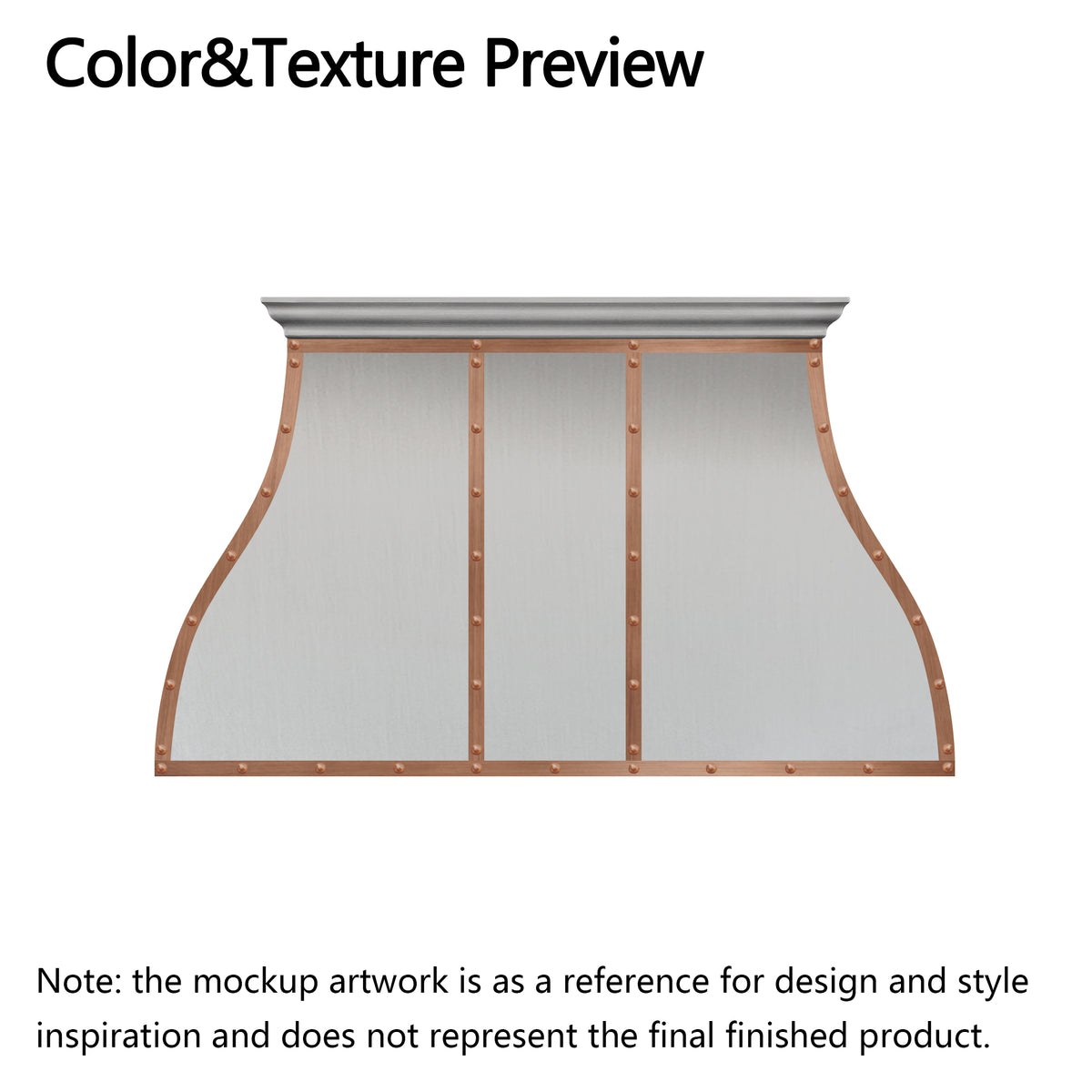 Color&Texture Preview

Note: the mockup artwork is as a reference for design and style inspiration and does not represent the final finished product.